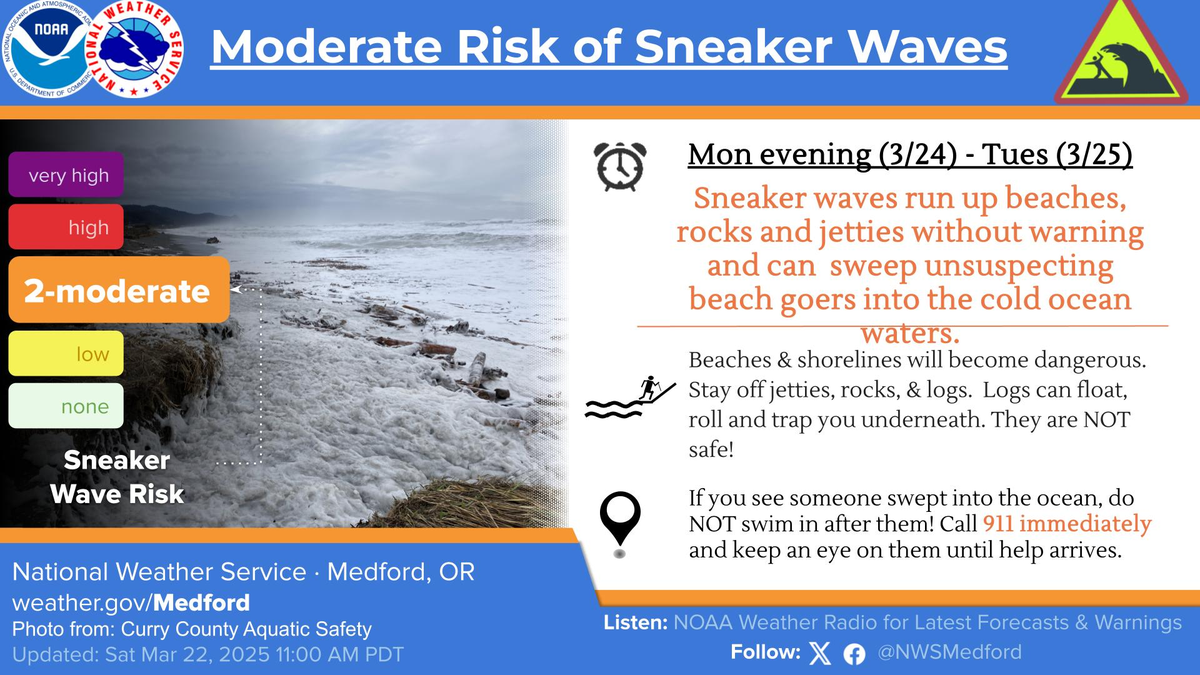 NATIONAL OCEANIC AND ATMOSPHERIC ADMINISTRATION
NOAA
U.S. DEPARTMENT OF COMMERCE
NATIONAL WEATHER SERVICE

Moderate Risk of Sneaker Waves

very high
high
2-moderate
low
none

Sneaker Wave Risk

Mon evening (3/24) - Tues (3/25)

Sneaker waves run up beaches, rocks and jetties without warning and can sweep unsuspecting beach goers into the cold ocean waters.

Beaches & shorelines will become dangerous. Stay off jetties, rocks, & logs. Logs can float, roll and trap you underneath. They are NOT safe!

If you see someone swept into the ocean, do NOT swim in after them! Call 911 immediately and keep an eye on them until help arrives.

National Weather Service · Medford, OR
weather.gov/Medford
Photo from: Curry County Aquatic Safety
Updated: Sat Mar 22, 2025 11:00 AM PDT

Listen: NOAA Weather Radio for Latest Forecasts & Warnings
Follow: @NWSMedford